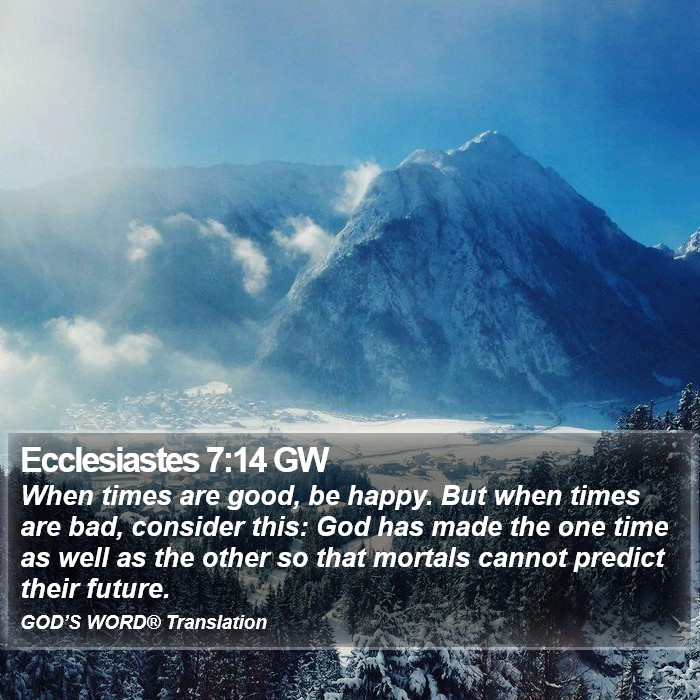 Ecclesiastes 7:14 GW

When times are good, be happy. But when times are bad, consider this: God has made the one time as well as the other so that mortals cannot predict their future.

GOD'S WORD® Translation